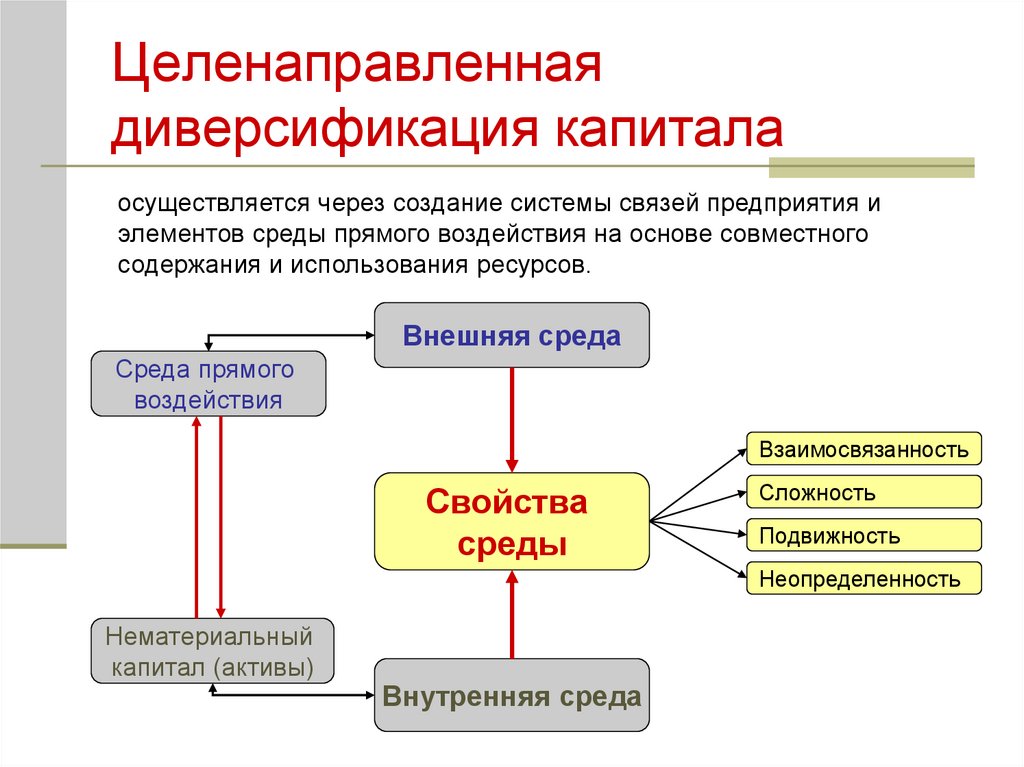 Целенаправленная диверсификация капитала

осуществляется через создание системы связей предприятия и элементов среды прямого воздействия на основе совместного содержания и использования ресурсов.

Внешняя среда

Среда прямого воздействия

Свойства среды

Взаимосвязанность

Сложность

Подвижность

Неопределенность

Нематериальный капитал (активы)

Внутренняя среда